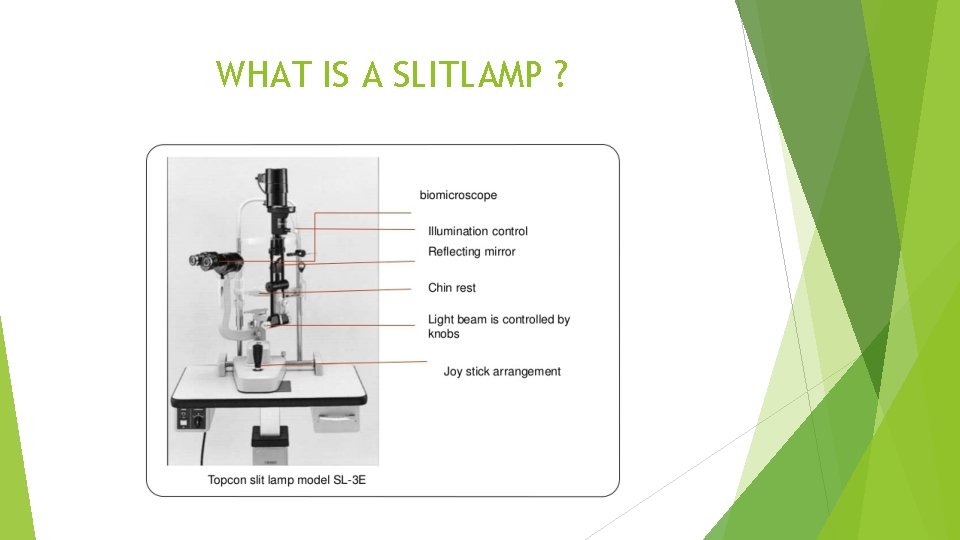 WHAT IS A SLITLAMP ?

biomicroscope

Illumination control

Reflecting mirror

Chin rest

Light beam is controlled by knobs

Joy stick arrangement

Topcon slit lamp model SL-3E